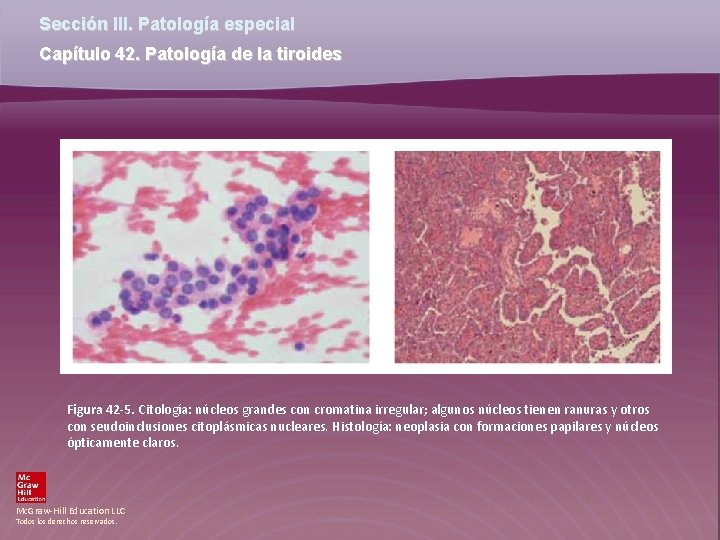 Sección III. Patología especial

Capítulo 42. Patología de la tiroides

Figura 42-5. Citología: núcleos grandes con cromatina irregular; algunos núcleos tienen ranuras y otros con seudoinclusiones citoplásmicas nucleares. Histología: neoplasia con formaciones papilares y núcleos ópticamente claros.

Mc Graw Hill Education

McGraw-Hill Education LLC
Todos los derechos reservados.